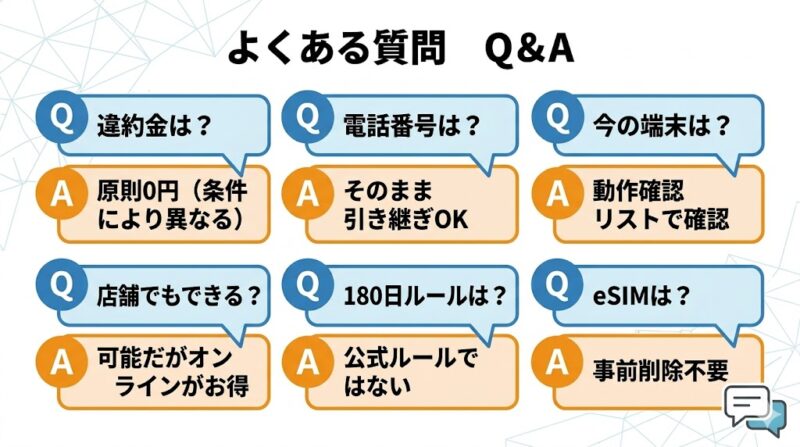 よくある質問　Q&A

Q 違約金は？
A 原則0円（条件により異なる）

Q 電話番号は？
A そのまま引き継ぎOK

Q 今の端末は？
A 動作確認リストで確認

Q 店舗でもできる？
A 可能だがオンラインがお得

Q 180日ルールは？
A 公式ルールではない

Q eSIMは？
A 事前削除不要